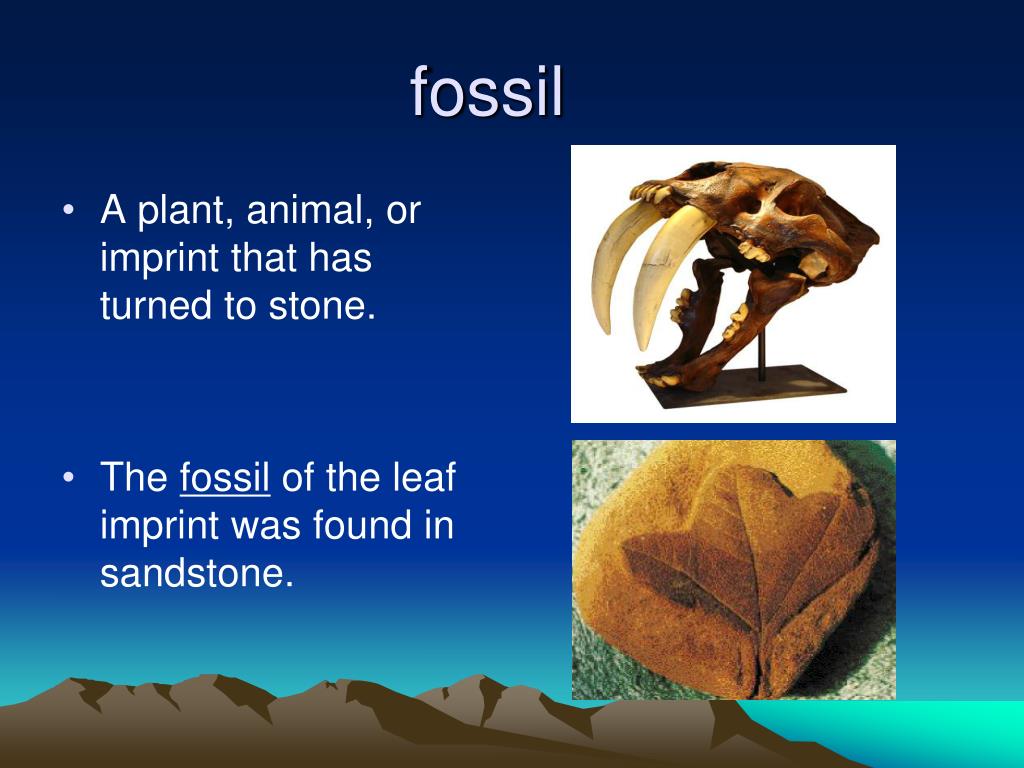 fossil

• A plant, animal, or imprint that has turned to stone.

• The fossil of the leaf imprint was found in sandstone.